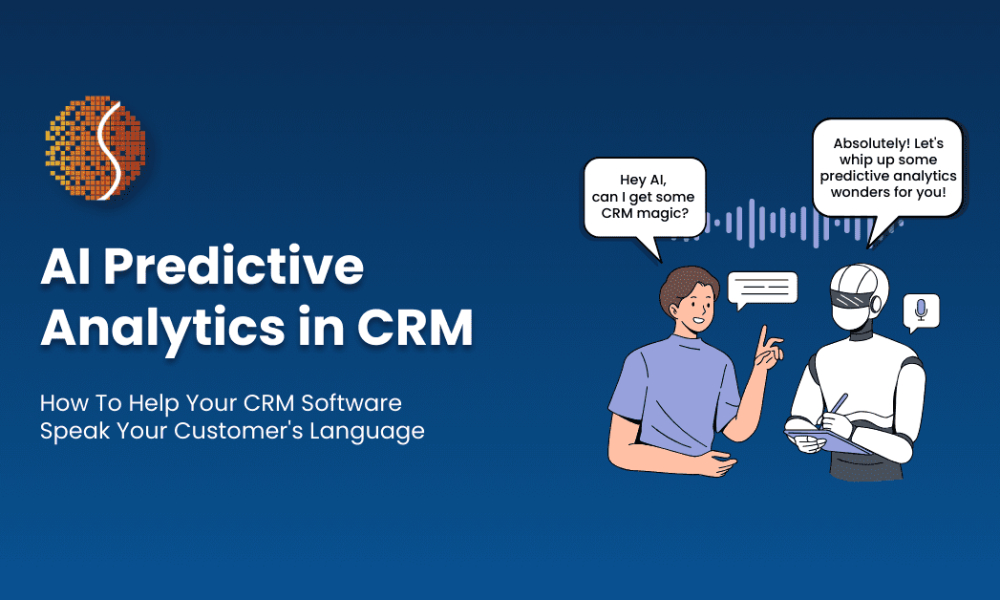 AI Predictive Analytics in CRM

How To Help Your CRM Software Speak Your Customer's Language

Hey AI, can I get some CRM magic?

Absolutely! Let's whip up some predictive analytics wonders for you!